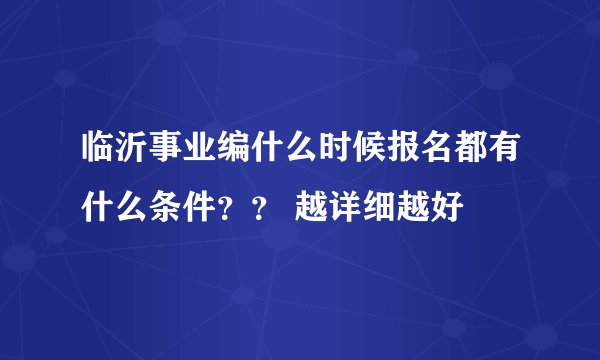 临沂事业编什么时候报名都有什么条件？？ 越详细越好